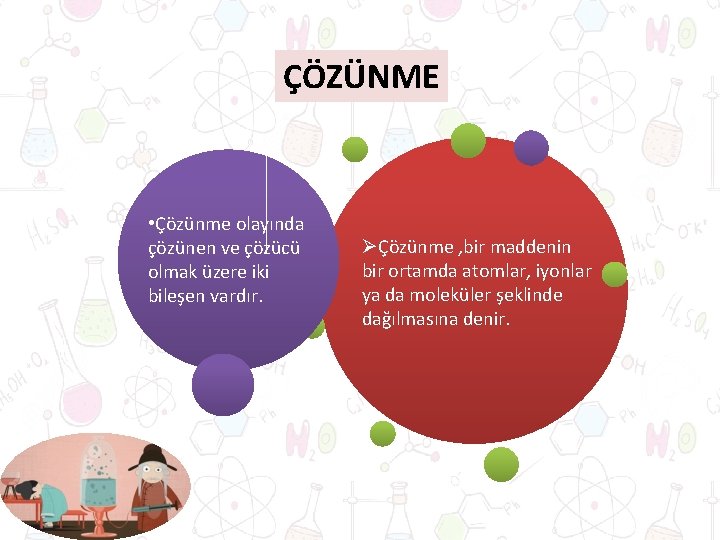 ÇÖZÜNME

•Çözünme olayında çözünen ve çözücü olmak üzere iki bileşen vardır.

➢Çözünme ,bir maddenin bir ortamda atomlar, iyonlar ya da moleküler şeklinde dağılmasına denir.